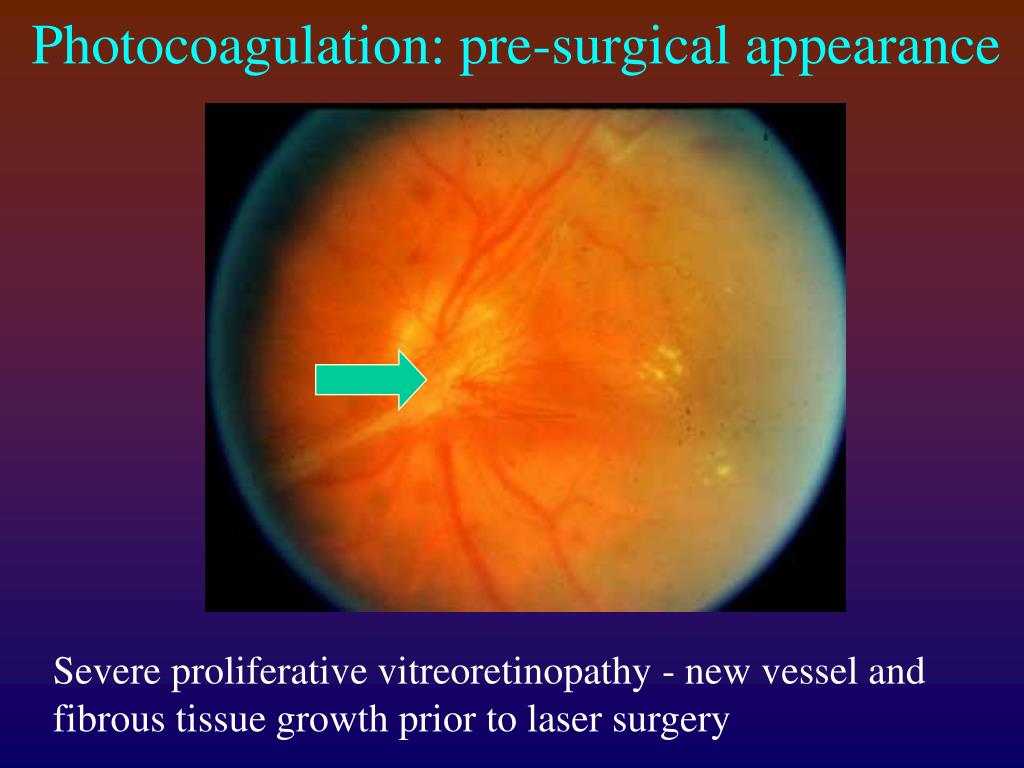 Photocoagulation: pre-surgical appearance

Severe proliferative vitreoretinopathy - new vessel and fibrous tissue growth prior to laser surgery